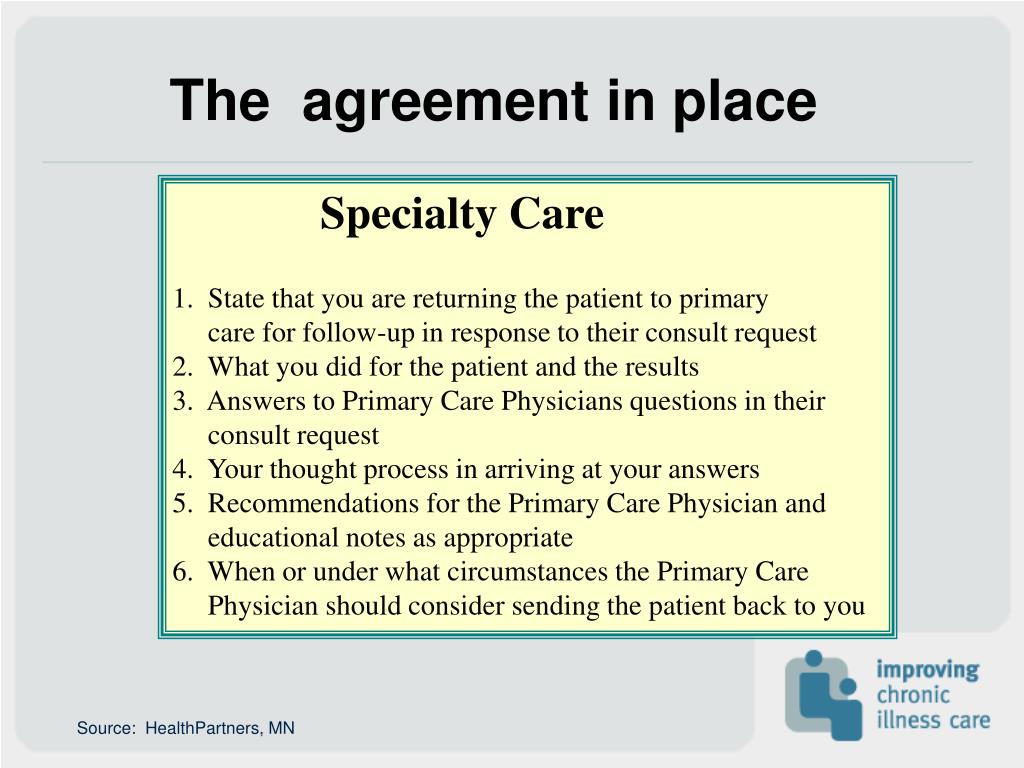 The agreement in place

Specialty Care

1. State that you are returning the patient to primary care for follow-up in response to their consult request
2. What you did for the patient and the results
3. Answers to Primary Care Physicians questions in their consult request
4. Your thought process in arriving at your answers
5. Recommendations for the Primary Care Physician and educational notes as appropriate
6. When or under what circumstances the Primary Care Physician should consider sending the patient back to you

Source: HealthPartners, MN

improving chronic illness care